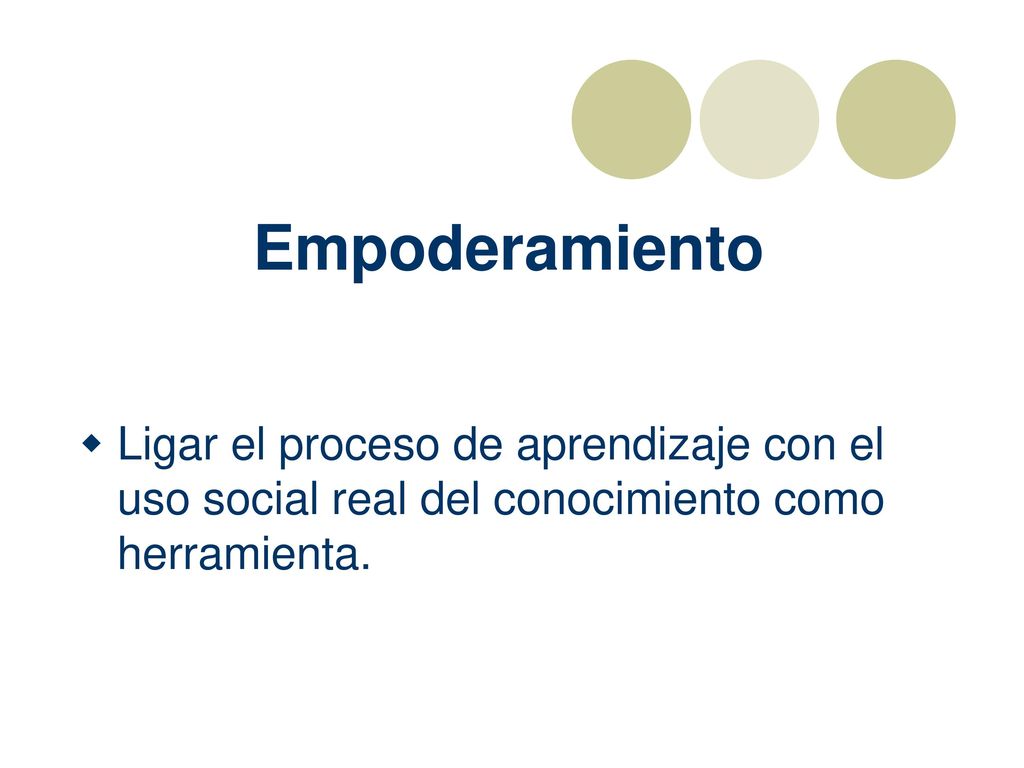 Empoderamiento

Ligar el proceso de aprendizaje con el uso social real del conocimiento como herramienta.